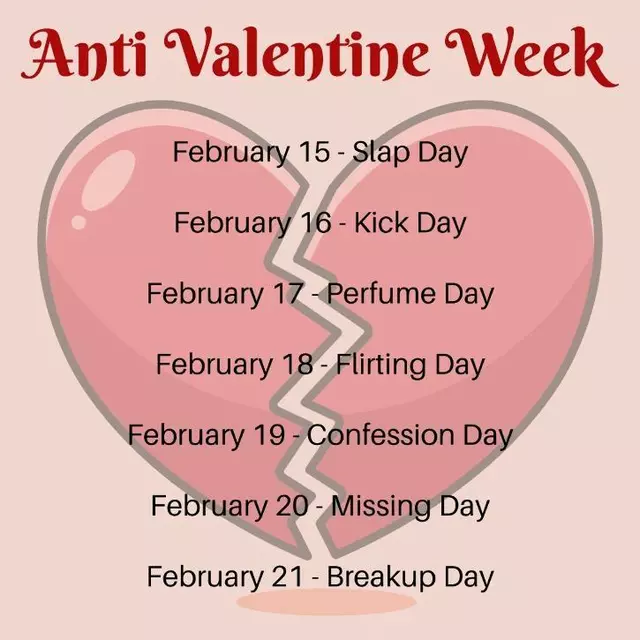 Anti Valentine Week

February 15 - Slap Day

February 16 - Kick Day

February 17 - Perfume Day

February 18 - Flirting Day

February 19 - Confession Day

February 20 - Missing Day

February 21 - Breakup Day